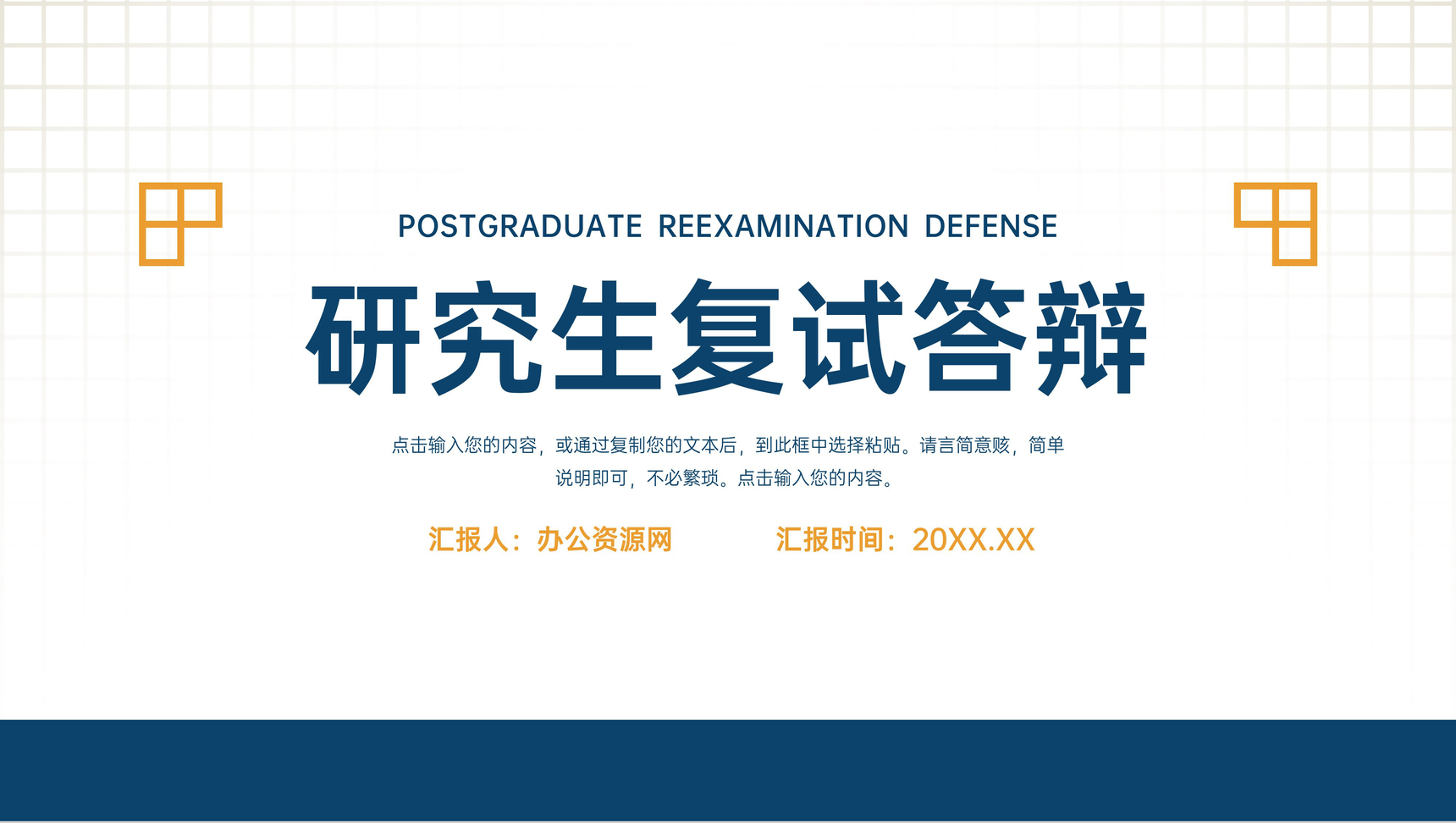 POSTGRADUATE REEXAMINATION DEFENSE

研究生复试答辩

点击输入您的内容，或通过复制您的文本后，到此框中选择粘贴。请言简意赅，简单说明即可，不必繁琐。点击输入您的内容。

汇报人：办公资源网　　汇报时间：20XX.XX